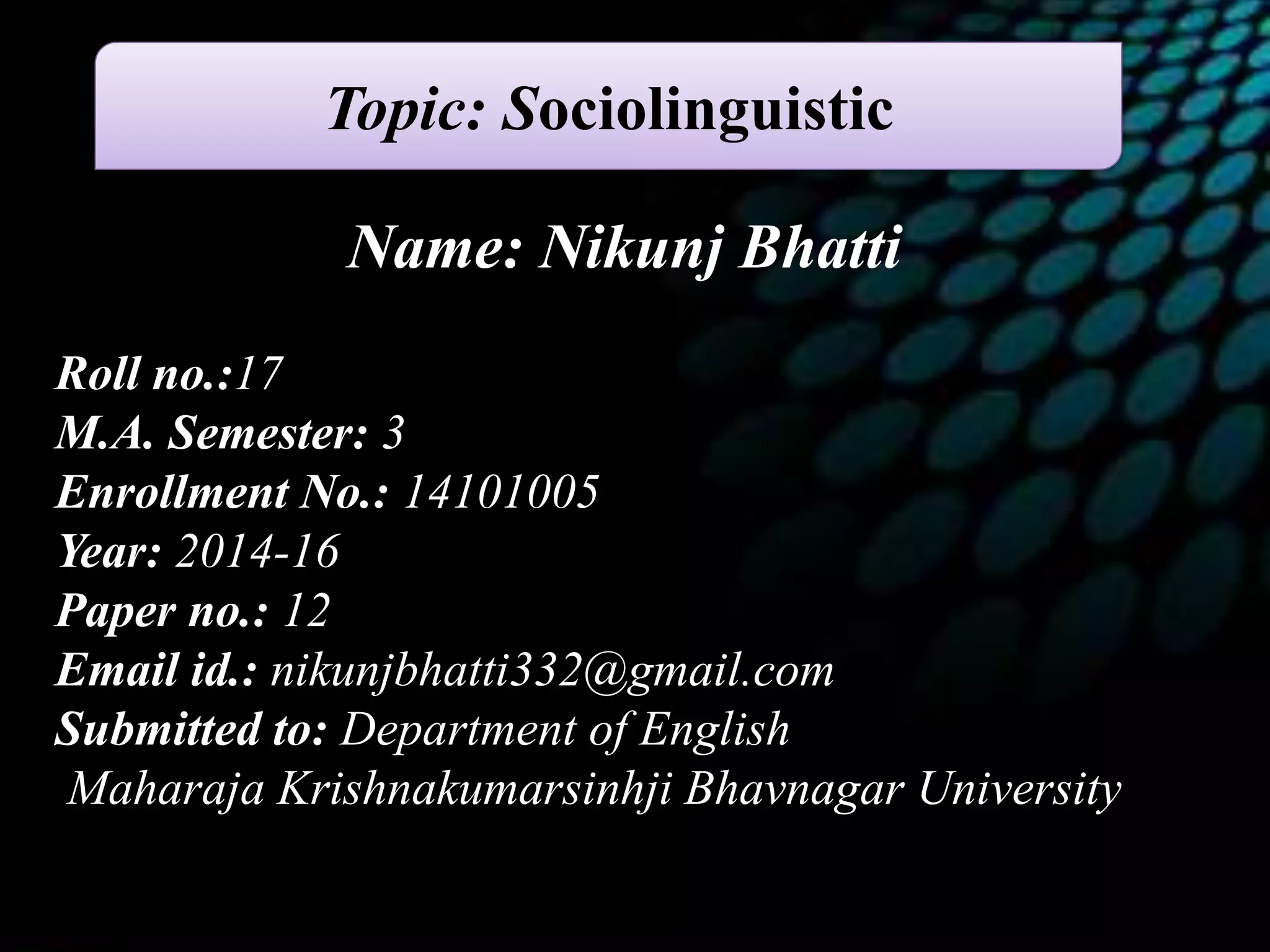 Topic: Sociolinguistic

Name: Nikunj Bhatti

Roll no.:17
M.A. Semester: 3
Enrollment No.: 14101005
Year: 2014-16
Paper no.: 12
Email id.: nikunjbhatti332@gmail.com
Submitted to: Department of English
Maharaja Krishnakumarsinhji Bhavnagar University